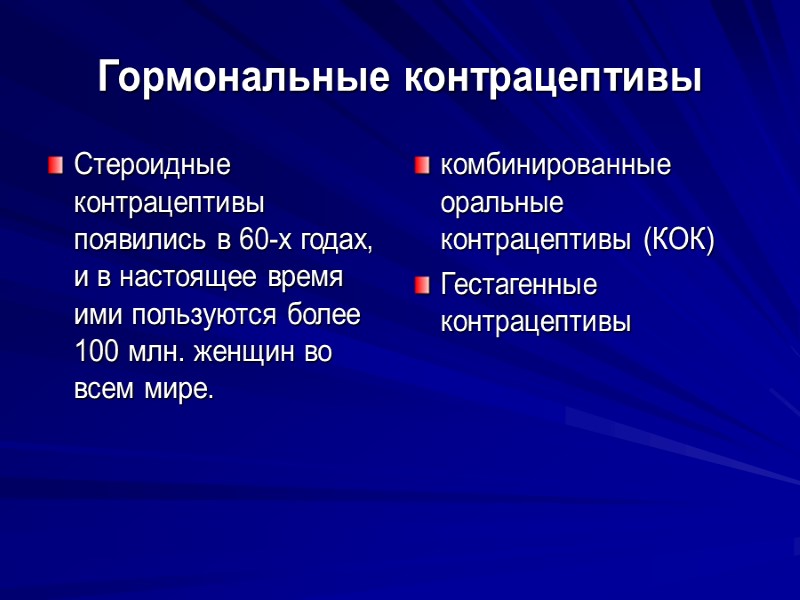 Гормональные контрацептивы

Стероидные контрацептивы появились в 60-х годах, и в настоящее время ими пользуются более 100 млн. женщин во всем мире.

комбинированные оральные контрацептивы (КОК)

Гестагенные контрацептивы